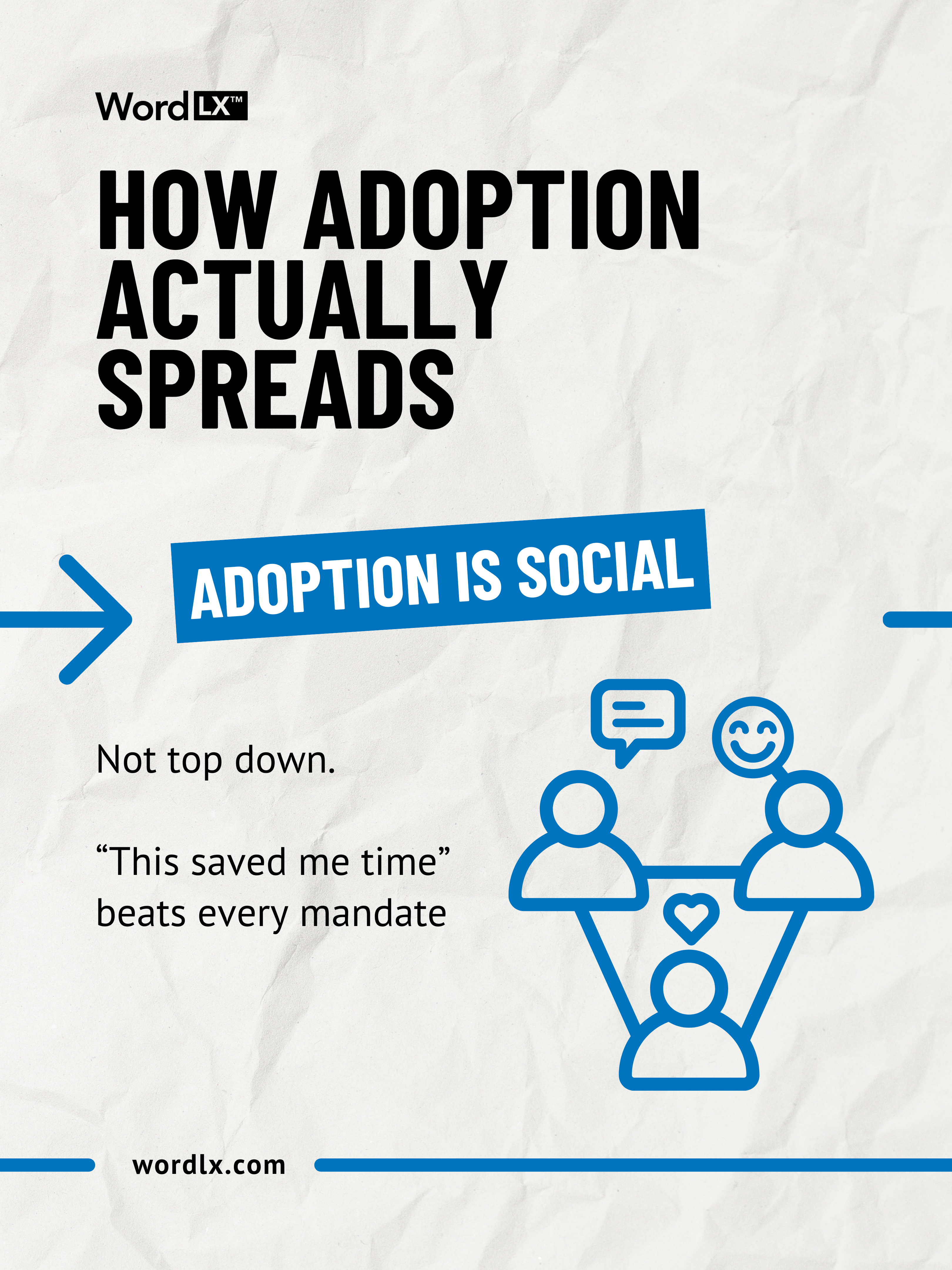 WordLX™

HOW ADOPTION ACTUALLY SPREADS

ADOPTION IS SOCIAL

Not top down.

“This saved me time” beats every mandate

wordlx.com